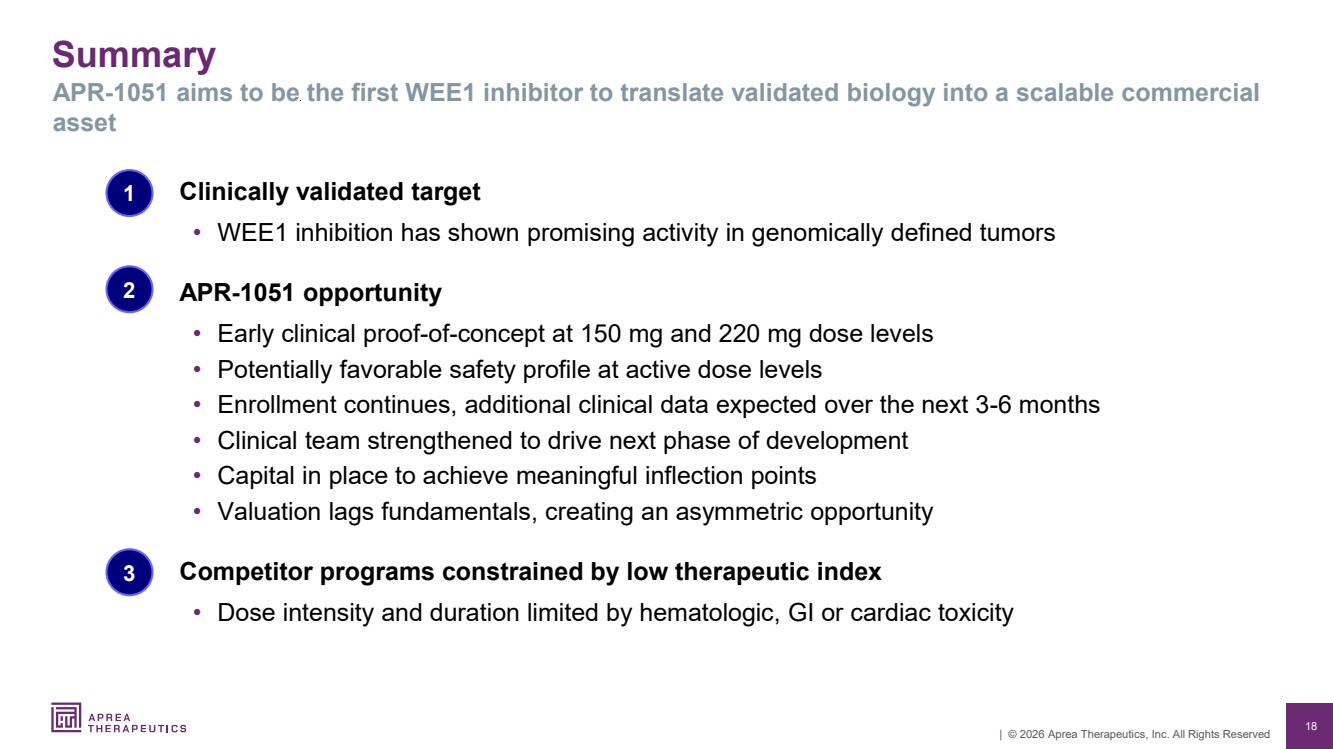 Summary

APR-1051 aims to be the first WEE1 inhibitor to translate validated biology into a scalable commercial asset

1 Clinically validated target

• WEE1 inhibition has shown promising activity in genomically defined tumors

2 APR-1051 opportunity

• Early clinical proof-of-concept at 150 mg and 220 mg dose levels
• Potentially favorable safety profile at active dose levels
• Enrollment continues, additional clinical data expected over the next 3-6 months
• Clinical team strengthened to drive next phase of development
• Capital in place to achieve meaningful inflection points
• Valuation lags fundamentals, creating an asymmetric opportunity

3 Competitor programs constrained by low therapeutic index

• Dose intensity and duration limited by hematologic, GI or cardiac toxicity

APREA THERAPEUTICS

| © 2026 Aprea Therapeutics, Inc. All Rights Reserved

18